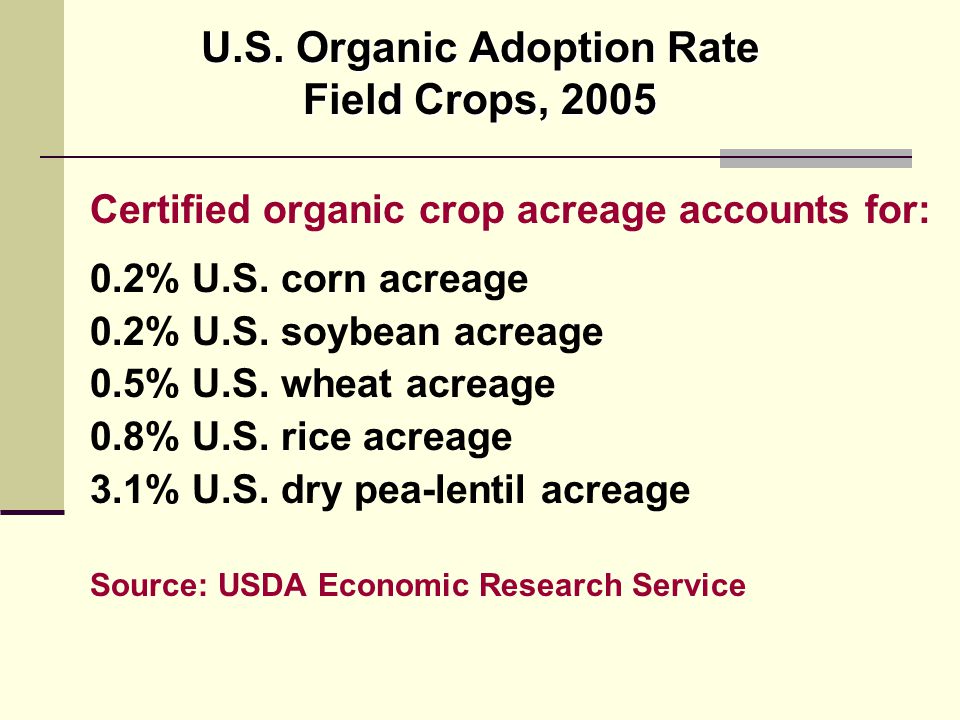 U.S. Organic Adoption Rate
Field Crops, 2005

Certified organic crop acreage accounts for:

0.2% U.S. corn acreage
0.2% U.S. soybean acreage
0.5% U.S. wheat acreage
0.8% U.S. rice acreage
3.1% U.S. dry pea-lentil acreage

Source: USDA Economic Research Service